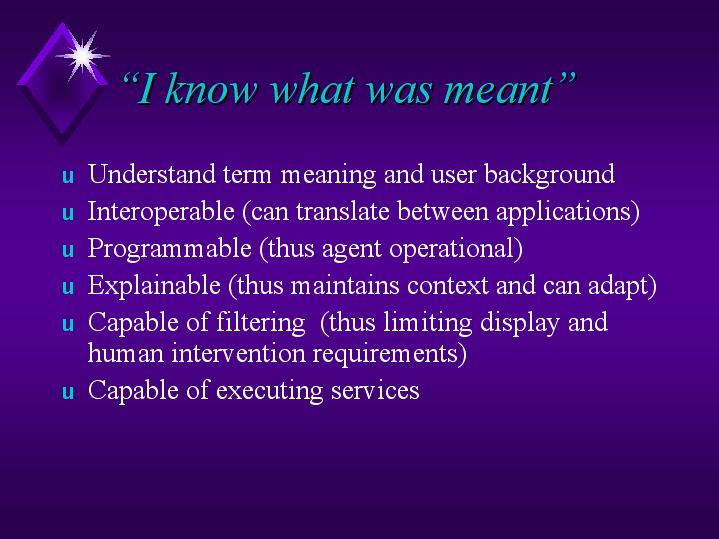 “I know what was meant”

u Understand term meaning and user background
u Interoperable (can translate between applications)
u Programmable (thus agent operational)
u Explainable (thus maintains context and can adapt)
u Capable of filtering (thus limiting display and human intervention requirements)
u Capable of executing services